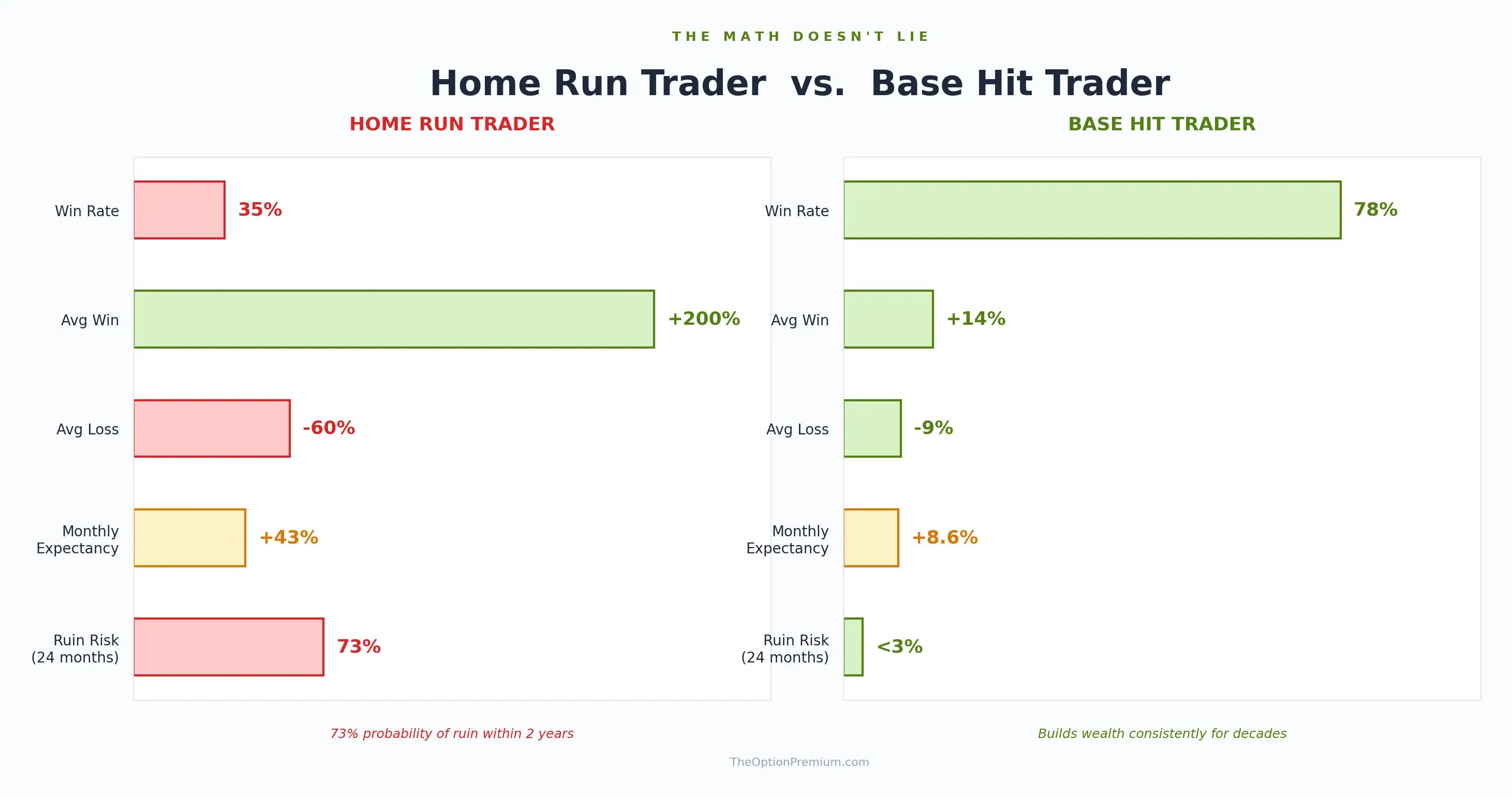 THE MATH DOESN'T LIE

Home Run Trader vs. Base Hit Trader

HOME RUN TRADER

Win Rate 35%

Avg Win +200%

Avg Loss -60%

Monthly Expectancy +43%

Ruin Risk (24 months) 73%

73% probability of ruin within 2 years

BASE HIT TRADER

Win Rate 78%

Avg Win +14%

Avg Loss -9%

Monthly Expectancy +8.6%

Ruin Risk (24 months) <3%

Builds wealth consistently for decades

TheOptionPremium.com